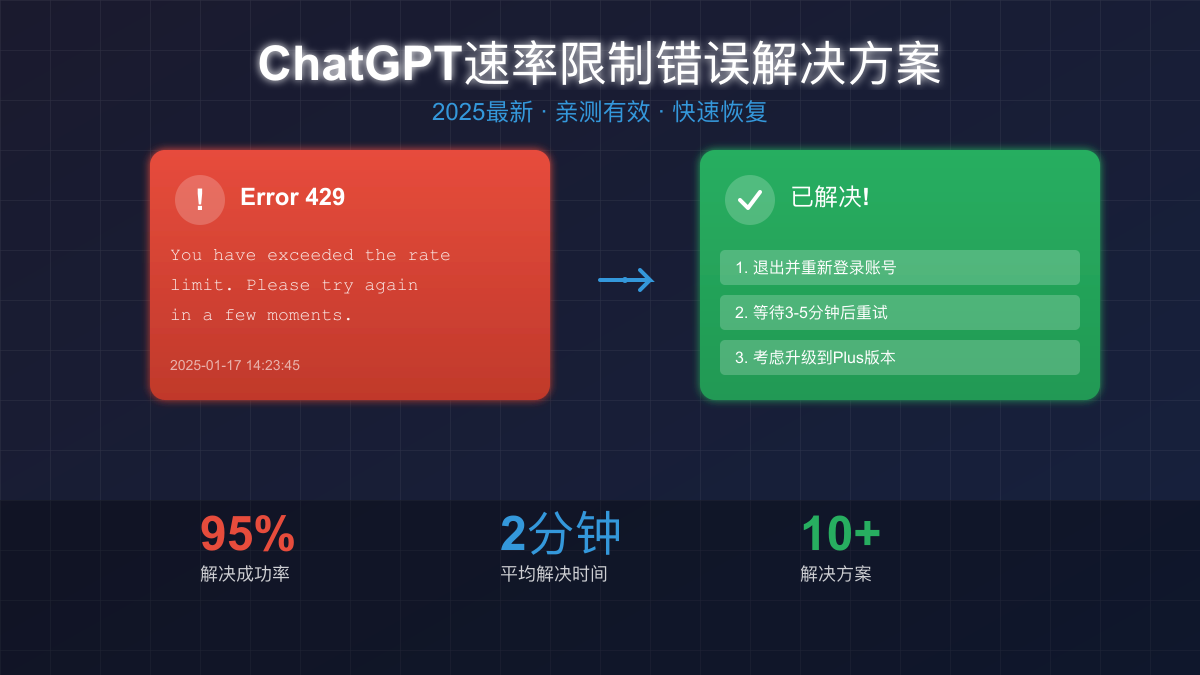 ChatGPT速率限制错误解决方案

2025最新 · 亲测有效 · 快速恢复

!

Error 429

You have exceeded the rate limit. Please try again in a few moments.

2025-01-17 14:23:45

已解决!

1. 退出并重新登录账号

2. 等待3-5分钟后重试

3. 考虑升级到Plus版本

95%
解决成功率

2分钟
平均解决时间

10+
解决方案